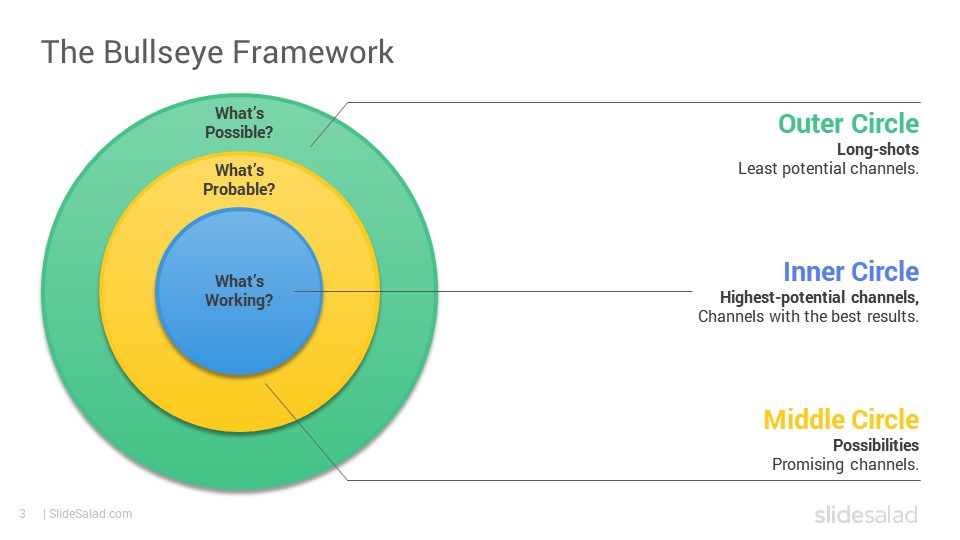 The Bullseye Framework

What's Possible?

What's Probable?

What's Working?

Outer Circle
Long-shots
Least potential channels.

Inner Circle
Highest-potential channels,
Channels with the best results.

Middle Circle
Possibilities
Promising channels.

3 | SlideSalad.com

slidesalad